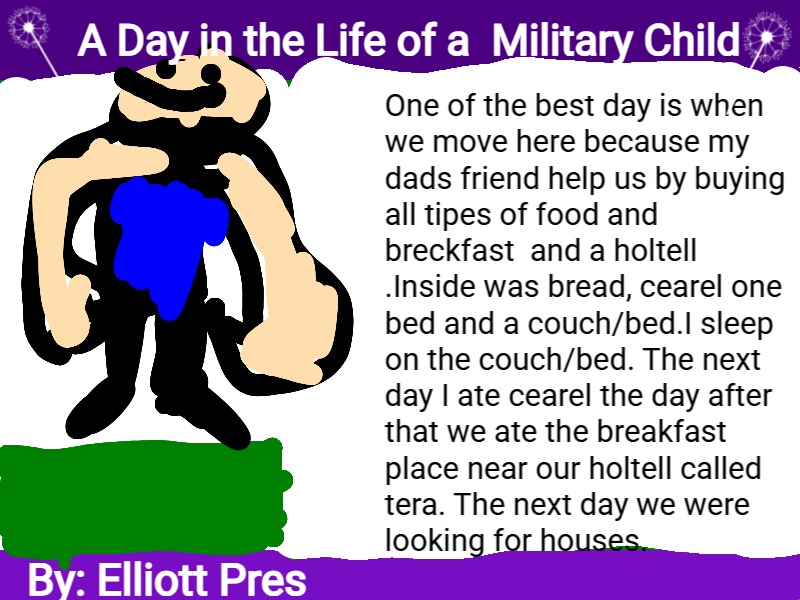 A Day in the Life of a Military Child

One of the best day is when we move here because my dads friend help us by buying all tipes of food and breckfast and a holtell .Inside was bread, cearel one bed and a couch/bed.I sleep on the couch/bed. The next day I ate cearel the day after that we ate the breakfast place near our holtell called tera. The next day we were looking for houses.

By: Elliott Pres